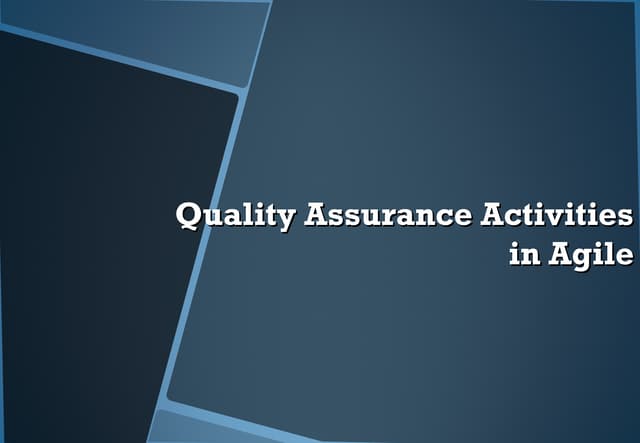 Quality Assurance Activities in Agile